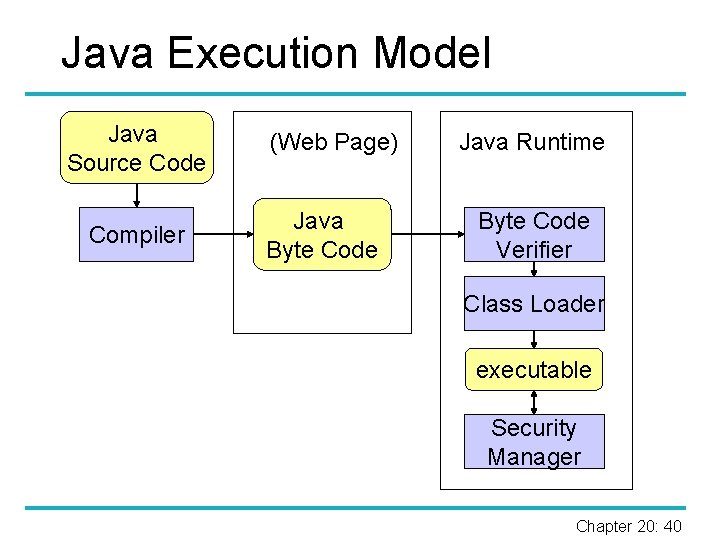 Java Execution Model

Java Source Code

Compiler

(Web Page)

Java Byte Code

Java Runtime

Byte Code Verifier

Class Loader

executable

Security Manager

Chapter 20: 40